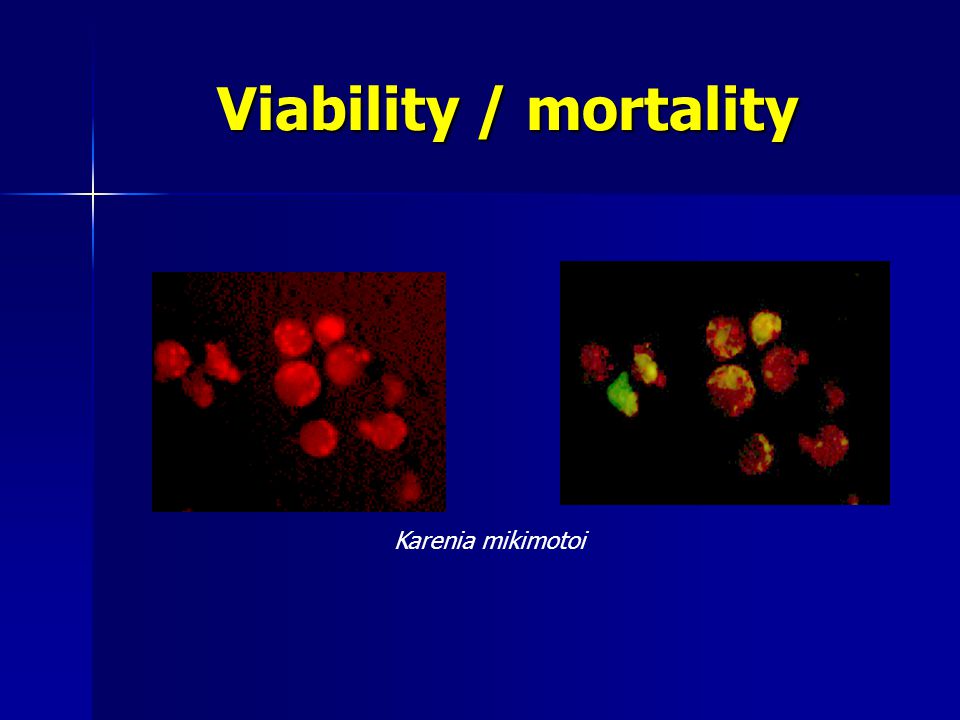 Viability / mortality

Karenia mikimotoi